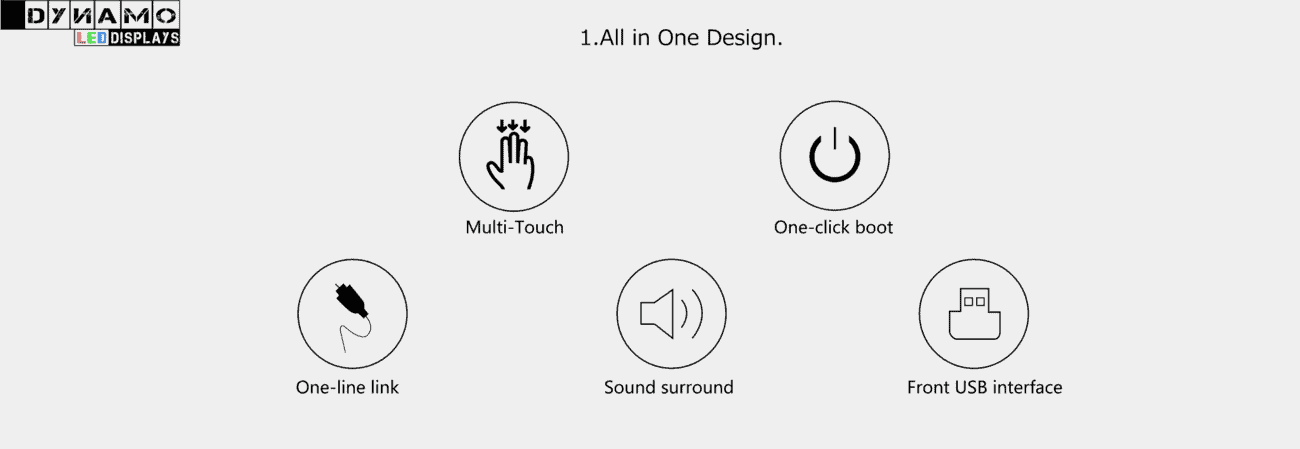 DYNAMO
LED DISPLAYS

1.All in One Design.

Multi-Touch

One-click boot

One-line link

Sound surround

Front USB interface